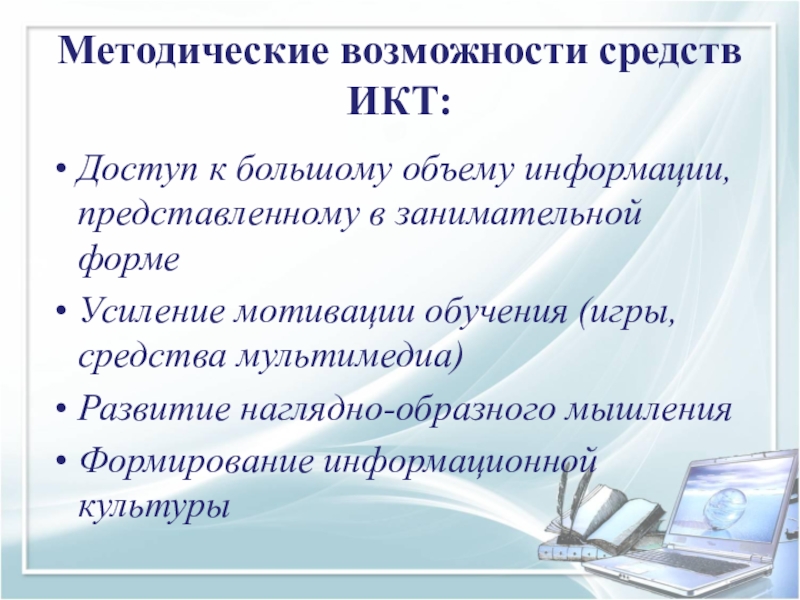 Методические возможности средств ИКТ:

• Доступ к большому объему информации, представленному в занимательной форме
• Усиление мотивации обучения (игры, средства мультимедиа)
• Развитие наглядно-образного мышления
• Формирование информационной культуры